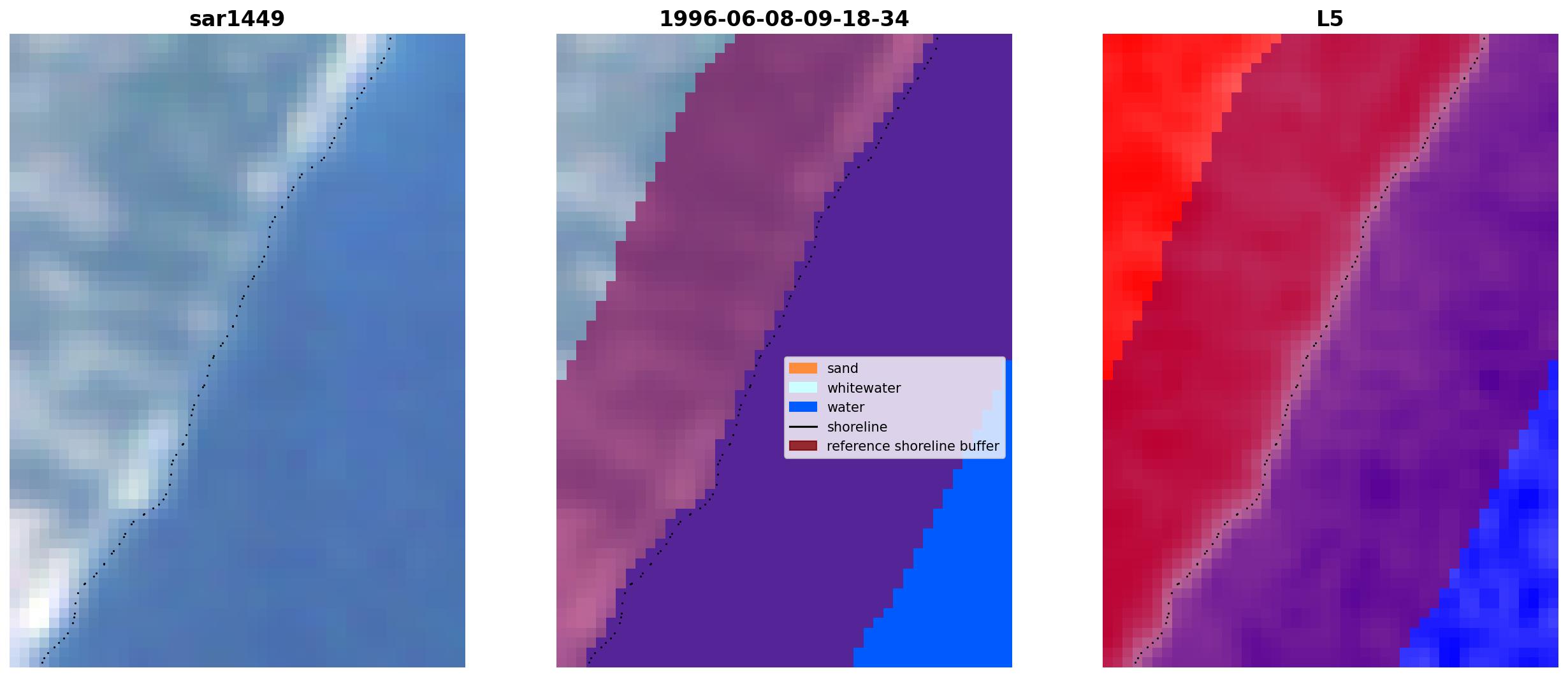 sar1449

1996-06-08-09-18-34

sand
whitewater
water
shoreline
reference shoreline buffer

L5